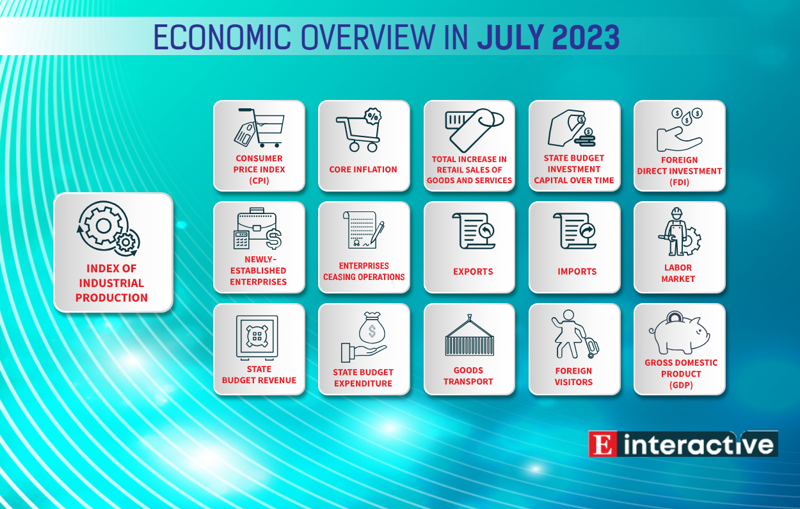 ECONOMIC OVERVIEW IN JULY 2023

INDEX OF INDUSTRIAL PRODUCTION

CONSUMER PRICE INDEX (CPI)

CORE INFLATION

TOTAL INCREASE IN RETAIL SALES OF GOODS AND SERVICES

STATE BUDGET INVESTMENT CAPITAL OVER TIME

FOREIGN DIRECT INVESTMENT (FDI)

NEWLY-ESTABLISHED ENTERPRISES

ENTERPRISES CEASING OPERATIONS

EXPORTS

IMPORTS

LABOR MARKET

STATE BUDGET REVENUE

STATE BUDGET EXPENDITURE

GOODS TRANSPORT

FOREIGN VISITORS

GROSS DOMESTIC PRODUCT (GDP)

E interactive